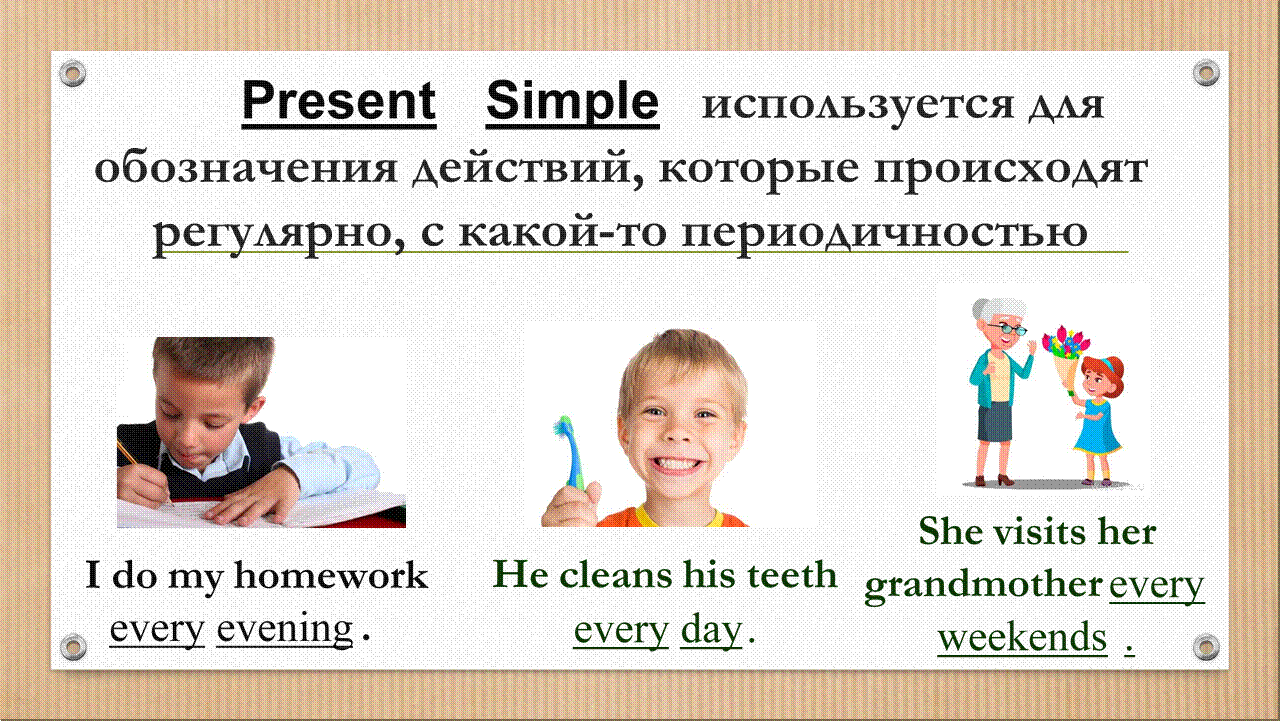 Present Simple используется для обозначения действий, которые происходят регулярно, с какой-то периодичностью

I do my homework every evening .

He cleans his teeth every day .

She visits her grandmother every weekends .